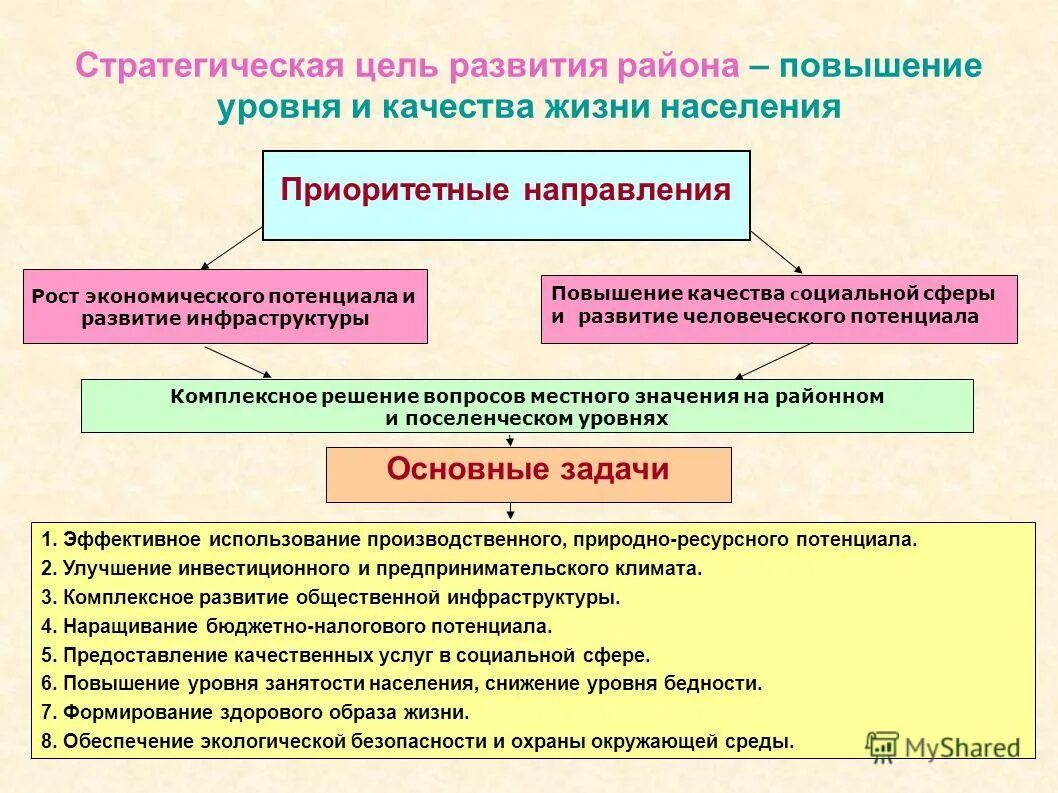 Стратегическая цель развития района – повышение уровня и качества жизни населения

Приоритетные направления

Рост экономического потенциала и развитие инфраструктуры

Повышение качества социальной сферы и развитие человеческого потенциала

Комплексное решение вопросов местного значения на районном и поселенческом уровнях

Основные задачи

1. Эффективное использование производственного, природно-ресурсного потенциала.
2. Улучшение инвестиционного и предпринимательского климата.
3. Комплексное развитие общественной инфраструктуры.
4. Наращивание бюджетно-налогового потенциала.
5. Предоставление качественных услуг в социальной сфере.
6. Повышение уровня занятости населения, снижение уровня бедности.
7. Формирование здорового образа жизни.
8. Обеспечение экологической безопасности и охраны окружающей среды.

MyShared